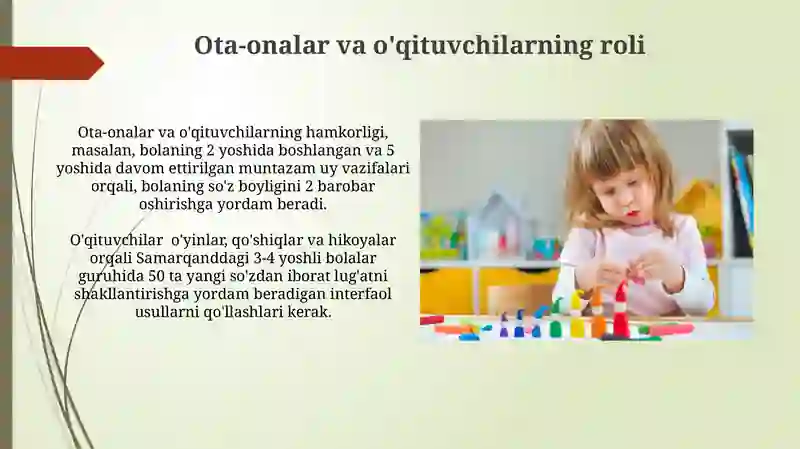 Ota-onalar va o'qituvchilarning roli

Ota-onalar va o'qituvchilarning hamkorligi, masalan, bolaning 2 yoshida boshlangan va 5 yoshida davom ettirilgan muntazam uy vazifalari orqali, bolaning so'z boyligini 2 barobar oshirishga yordam beradi.

O'qituvchilar o'yinlar, qo'shiqlar va hikoyalar orqali Samarqanddagi 3-4 yoshli bolalar guruhida 50 ta yangi so'zdan iborat lug'atni shakllantirishga yordam beradigan interfaol usullarni qo'llashlari kerak.